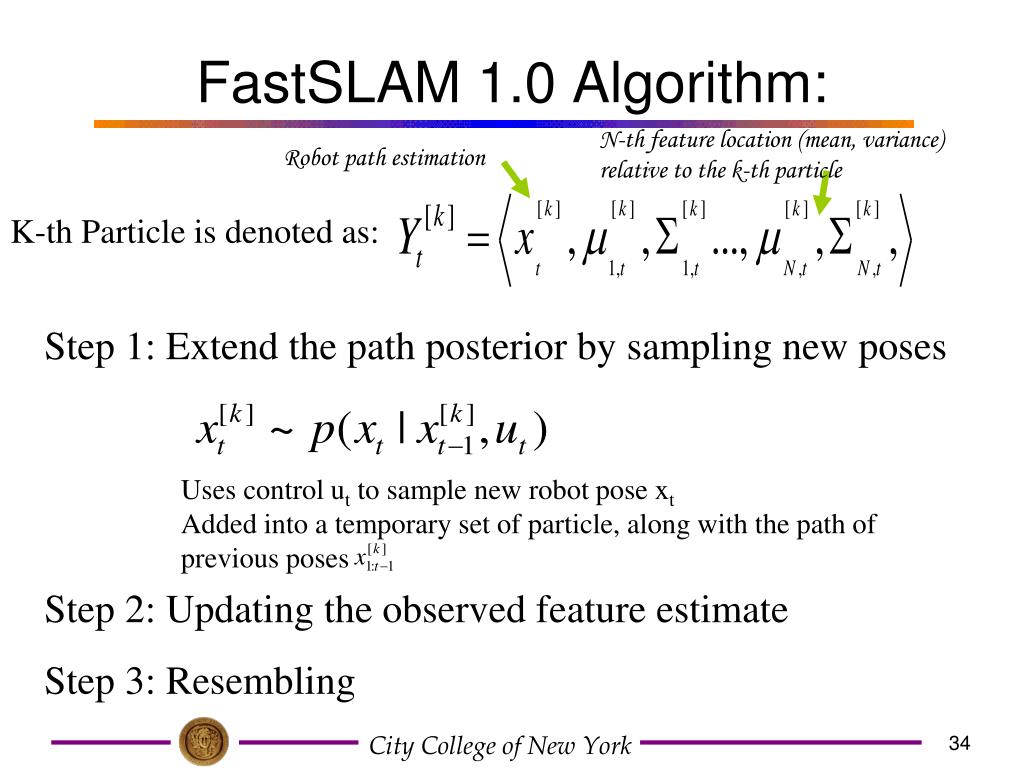 FastSLAM 1.0 Algorithm:

Robot path estimation

N-th feature location (mean, variance) relative to the k-th particle

K-th Particle is denoted as: $Y_t^{[k]} = \left\langle x_t^{[k]}, \mu_{1,t}^{[k]}, \Sigma_{1,t}^{[k]} ..., \mu_{N,t}^{[k]}, \Sigma_{N,t}^{[k]}, \right\rangle$

Step 1: Extend the path posterior by sampling new poses

$x_t^{[k]} \sim p(x_t \mid x_{t-1}^{[k]}, u_t)$

Uses control $u_t$ to sample new robot pose $x_t$
Added into a temporary set of particle, along with the path of previous poses $x_{1:t-1}^{[k]}$

Step 2: Updating the observed feature estimate

Step 3: Resembling

City College of New York

34